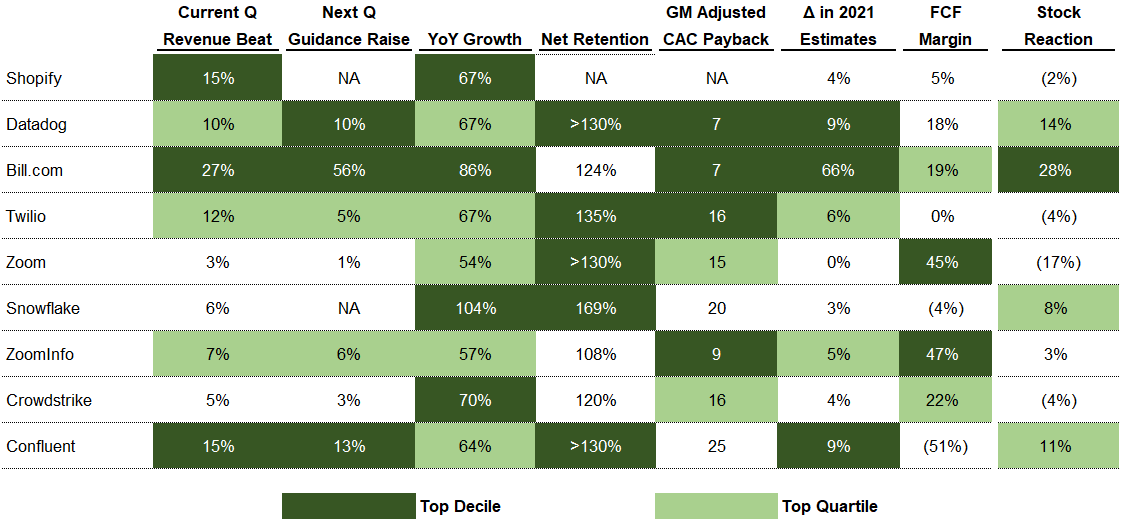 | | Current Q Revenue Beat | Next Q Guidance Raise | YoY Growth | Net Retention | GM Adjusted CAC Payback | Δ in 2021 Estimates | FCF Margin | Stock Reaction |
|---|---|---|---|---|---|---|---|---|
| Shopify | 15% | NA | 67% | NA | NA | 4% | 5% | (2%) |
| Datadog | 10% | 10% | 67% | >130% | 7 | 9% | 18% | 14% |
| Bill.com | 27% | 56% | 86% | 124% | 7 | 66% | 19% | 28% |
| Twilio | 12% | 5% | 67% | 135% | 16 | 6% | 0% | (4%) |
| Zoom | 3% | 1% | 54% | >130% | 15 | 0% | 45% | (17%) |
| Snowflake | 6% | NA | 104% | 169% | 20 | 3% | (4%) | 8% |
| ZoomInfo | 7% | 6% | 57% | 108% | 9 | 5% | 47% | 3% |
| Crowdstrike | 5% | 3% | 70% | 120% | 16 | 4% | 22% | (4%) |
| Confluent | 15% | 13% | 64% | >130% | 25 | 9% | (51%) | 11% |

Top Decile

Top Quartile